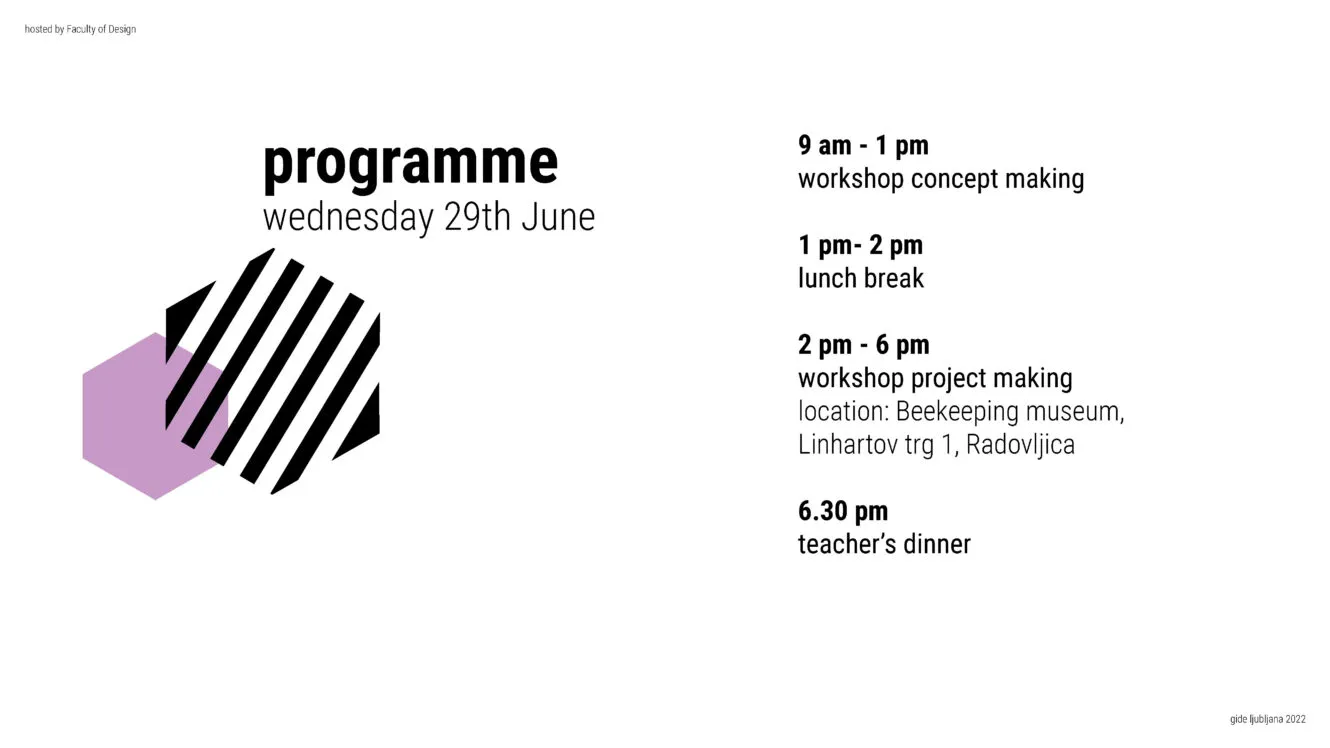 hosted by Faculty of Design

programme
wednesday 29th June

9 am - 1 pm
workshop concept making

1 pm- 2 pm
lunch break

2 pm - 6 pm
workshop project making
location: Beekeeping museum,
Linhartov trg 1, Radovljica

6.30 pm
teacher's dinner

gide ljubljana 2022